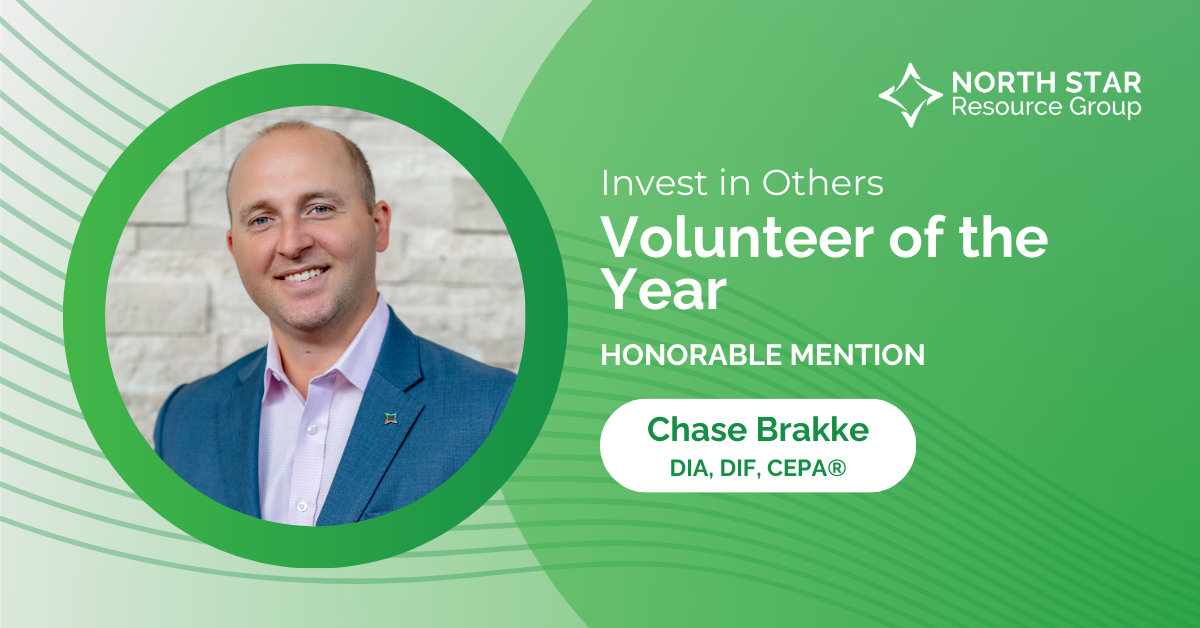 NORTH STAR
Resource Group

Invest in Others

Volunteer of the Year

HONORABLE MENTION

Chase Brakke

DIA, DIF, CEPA®